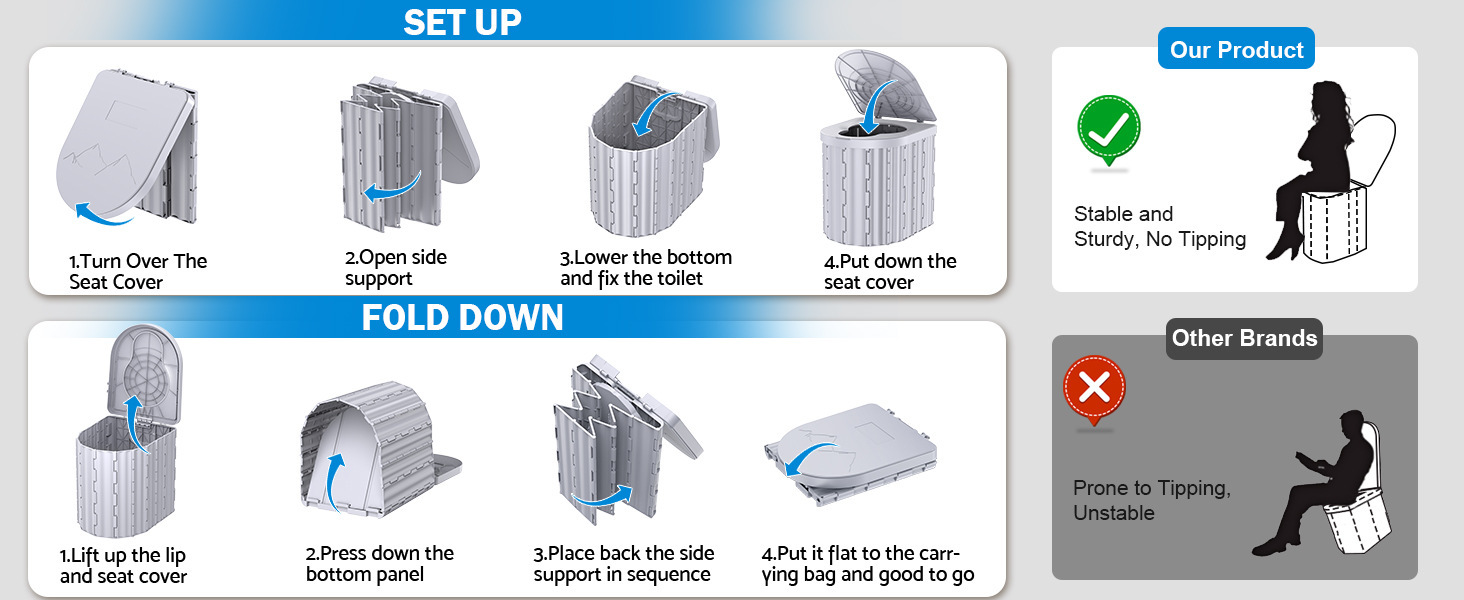 SET UP

1.Turn Over The Seat Cover

2.Open side support

3.Lower the bottom and fix the toilet

4.Put down the seat cover

FOLD DOWN

1.Lift up the lip and seat cover

2.Press down the bottom panel

3.Place back the side support in sequence

4.Put it flat to the carrying bag and good to go

Our Product

Stable and Sturdy, No Tipping

Other Brands

Prone to Tipping, Unstable